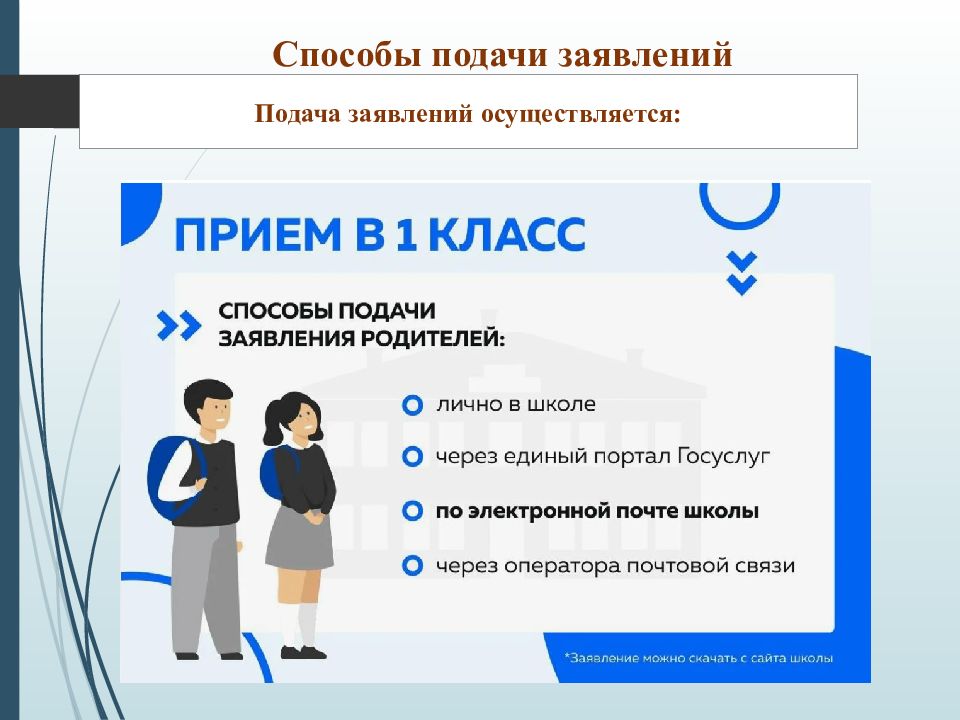 Способы подачи заявлений

Подача заявлений осуществляется:

ПРИЕМ В 1 КЛАСС

СПОСОБЫ ПОДАЧИ ЗАЯВЛЕНИЯ РОДИТЕЛЕЙ:

лично в школе

через единый портал Госуслуг

по электронной почте школы

через оператора почтовой связи

*Заявление можно скачать с сайта школы